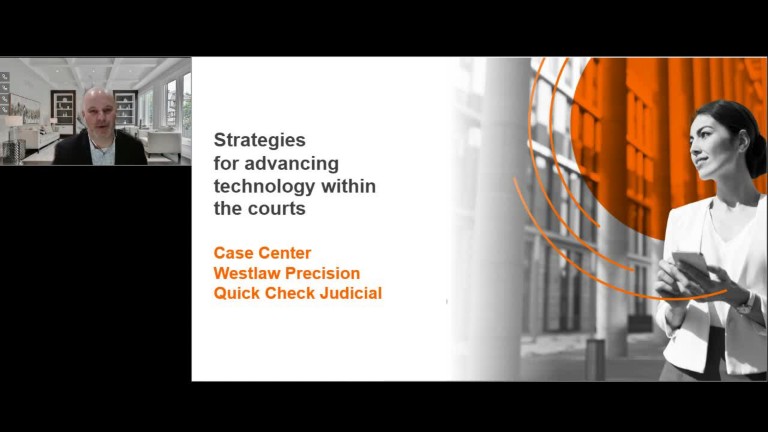 Strategies for advancing technology within the courts

Case Center
Westlaw Precision
Quick Check Judicial